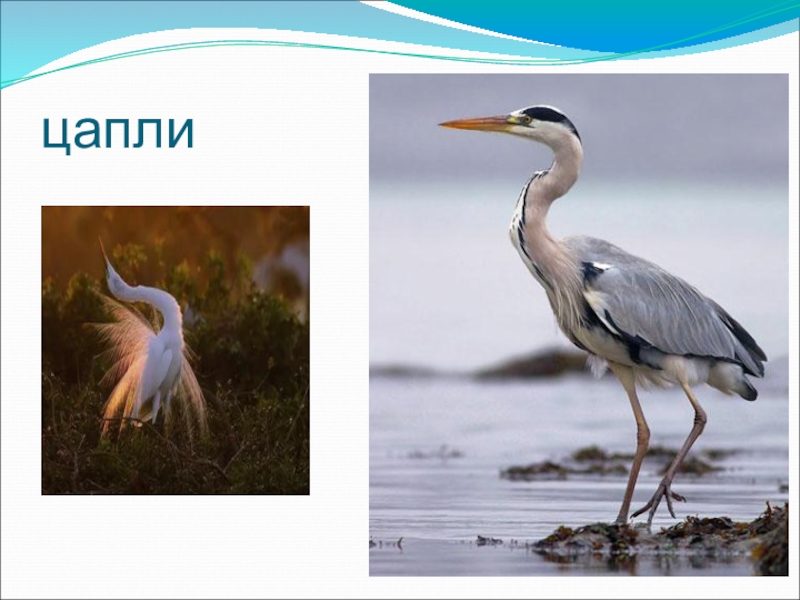 цапли